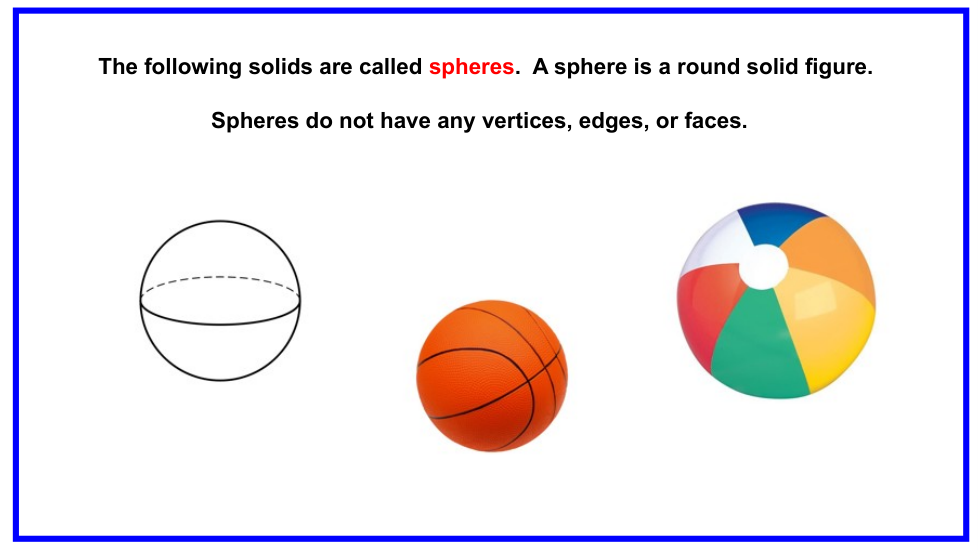 The following solids are called spheres. A sphere is a round solid figure.

Spheres do not have any vertices, edges, or faces.